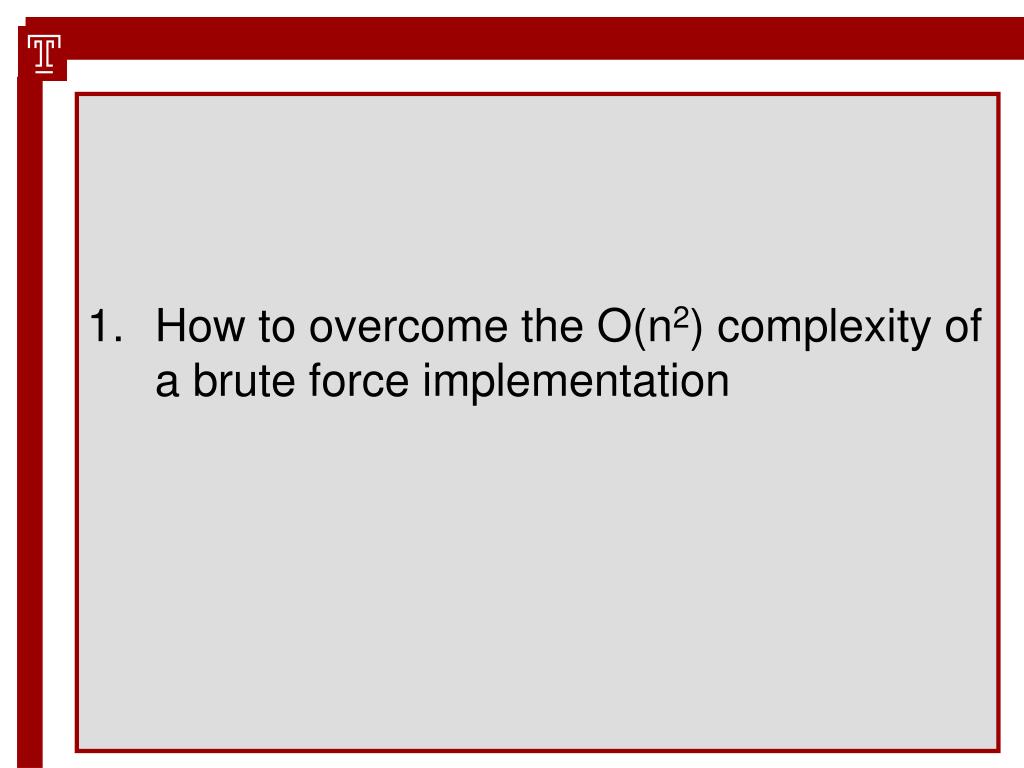 T

1. How to overcome the $O(n^2)$ complexity of a brute force implementation